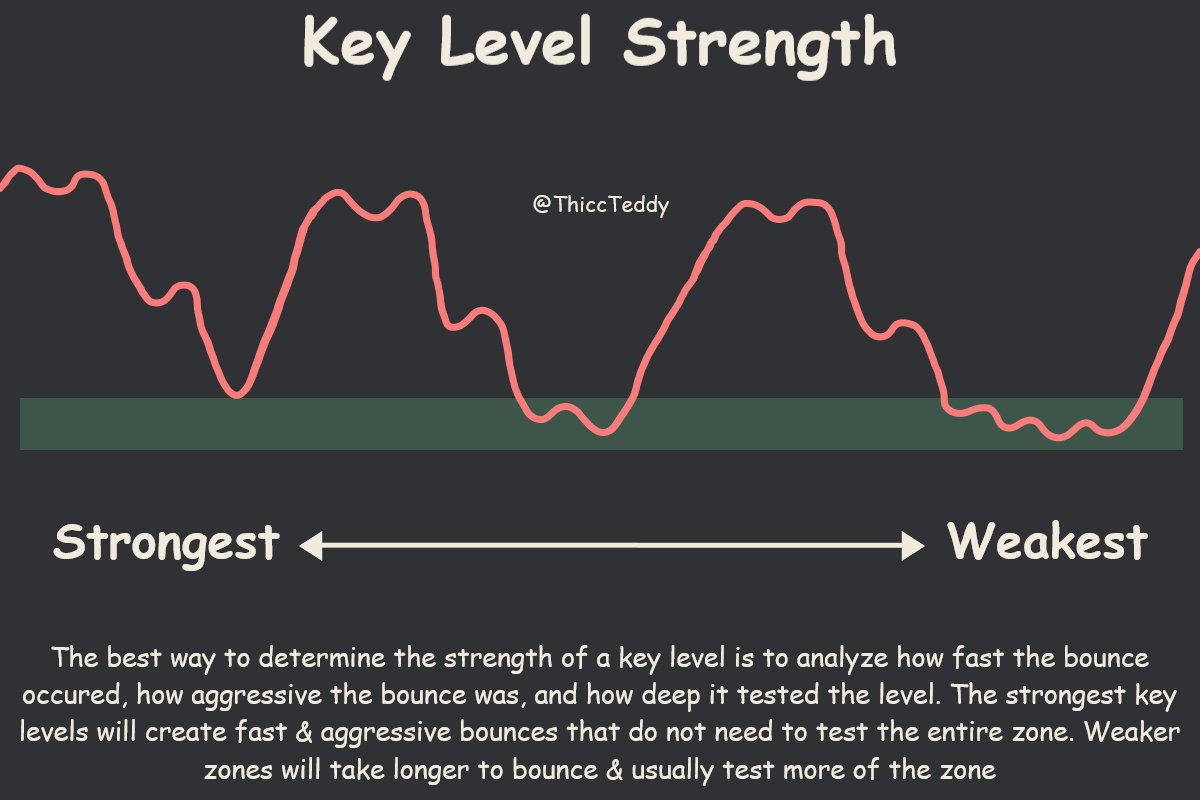 Key Level Strength

@ThiccTeddy

Strongest Weakest

The best way to determine the strength of a key level is to analyze how fast the bounce occured, how aggressive the bounce was, and how deep it tested the level. The strongest key levels will create fast & aggressive bounces that do not need to test the entire zone. Weaker zones will take longer to bounce & usually test more of the zone